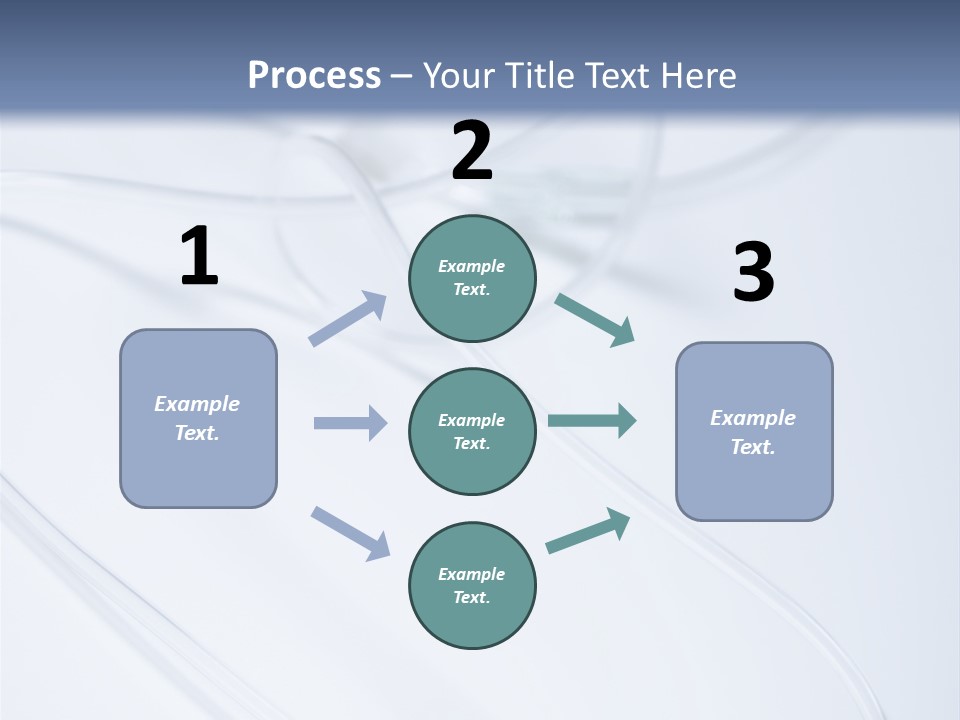 Process – Your Title Text Here

1

Example Text.

2

Example Text.

Example Text.

Example Text.

3

Example Text.